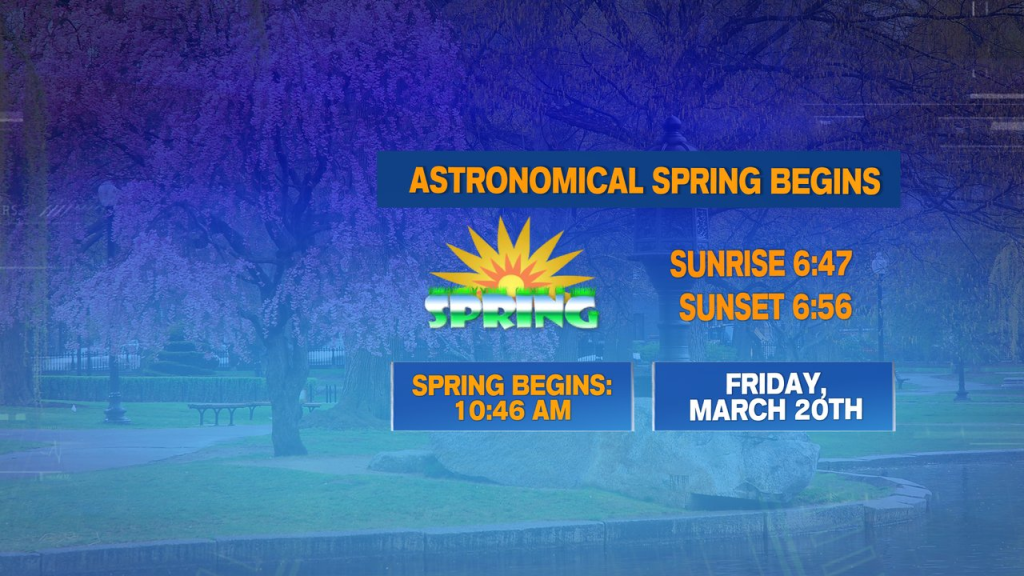 ASTRONOMICAL SPRING BEGINS

SPRING

SUNRISE 6:47
SUNSET 6:56

SPRING BEGINS:
10:46 AM

FRIDAY,
MARCH 20TH